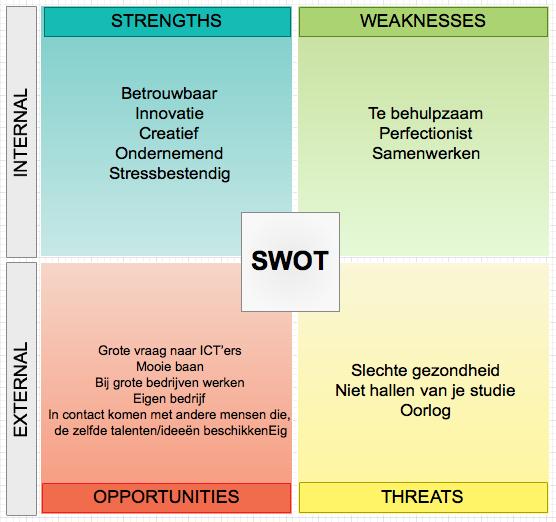 INTERNAL

STRENGTHS

Betrouwbaar
Innovatie
Creatief
Ondernemend
Stressbestendig

WEAKNESSES

Te behulpzaam
Perfectionist
Samenwerken

SWOT

EXTERNAL

Grote vraag naar ICT'ers
Mooie baan
Bij grote bedrijven werken
Eigen bedrijf
In contact komen met andere mensen die, de zelfde talenten/ideeën beschikkenEig

OPPORTUNITIES

Slechte gezondheid
Niet hallen van je studie
Oorlog

THREATS